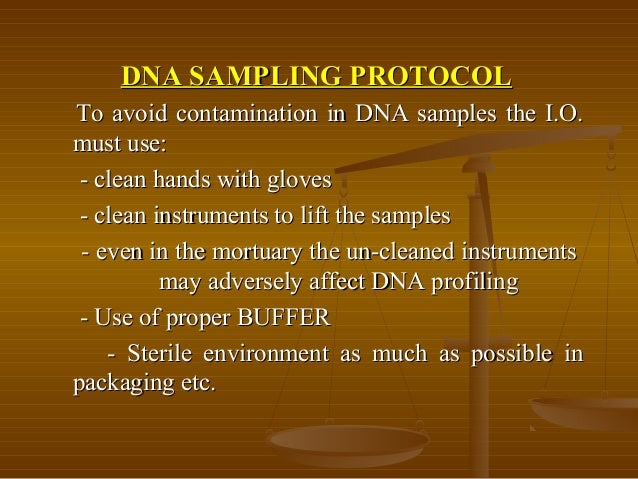 DNA SAMPLING PROTOCOL

To avoid contamination in DNA samples the I.O. must use:

- clean hands with gloves

- clean instruments to lift the samples

- even in the mortuary the un-cleaned instruments may adversely affect DNA profiling

- Use of proper BUFFER

- Sterile environment as much as possible in packaging etc.